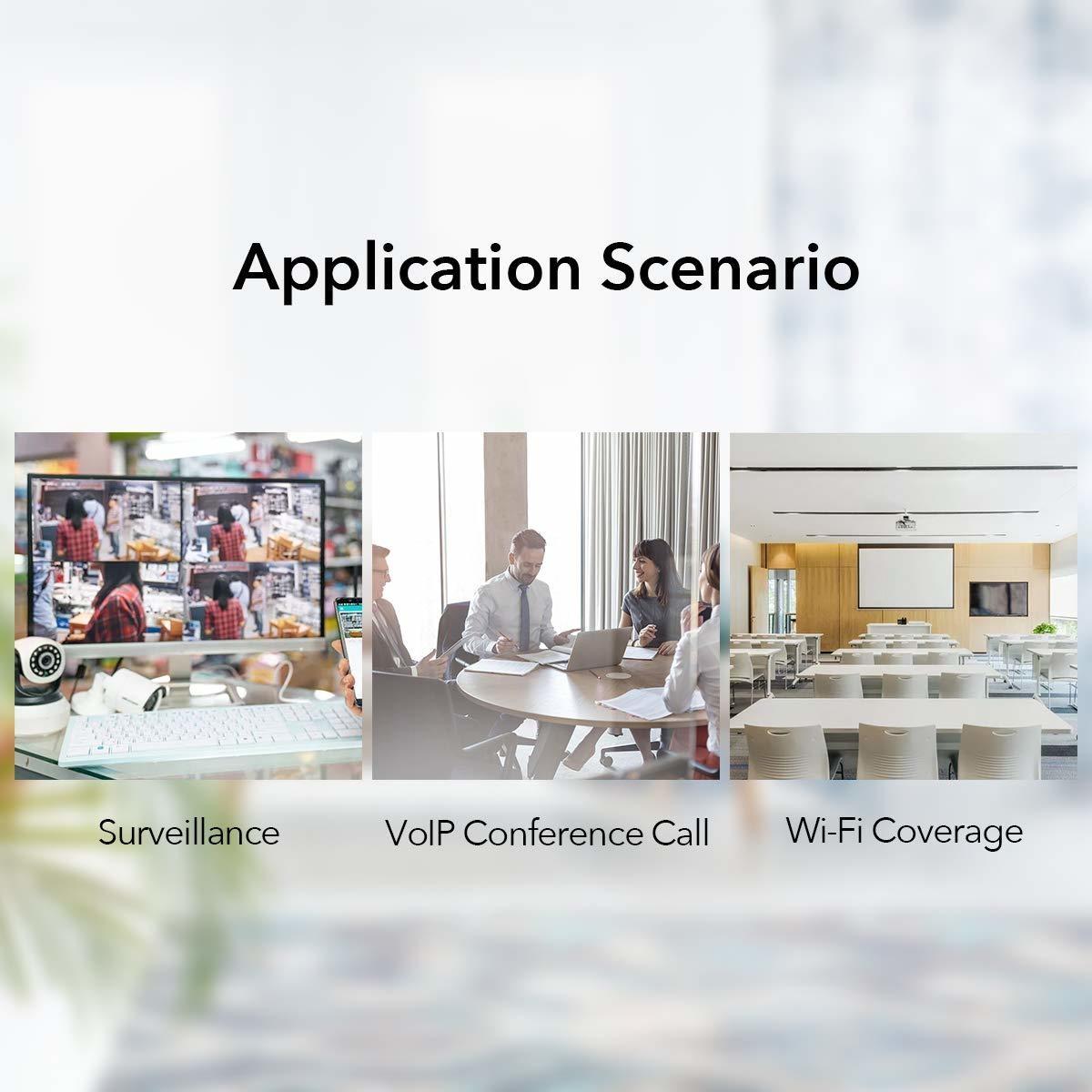 Application Scenario

Surveillance

VoIP Conference Call

Wi-Fi Coverage